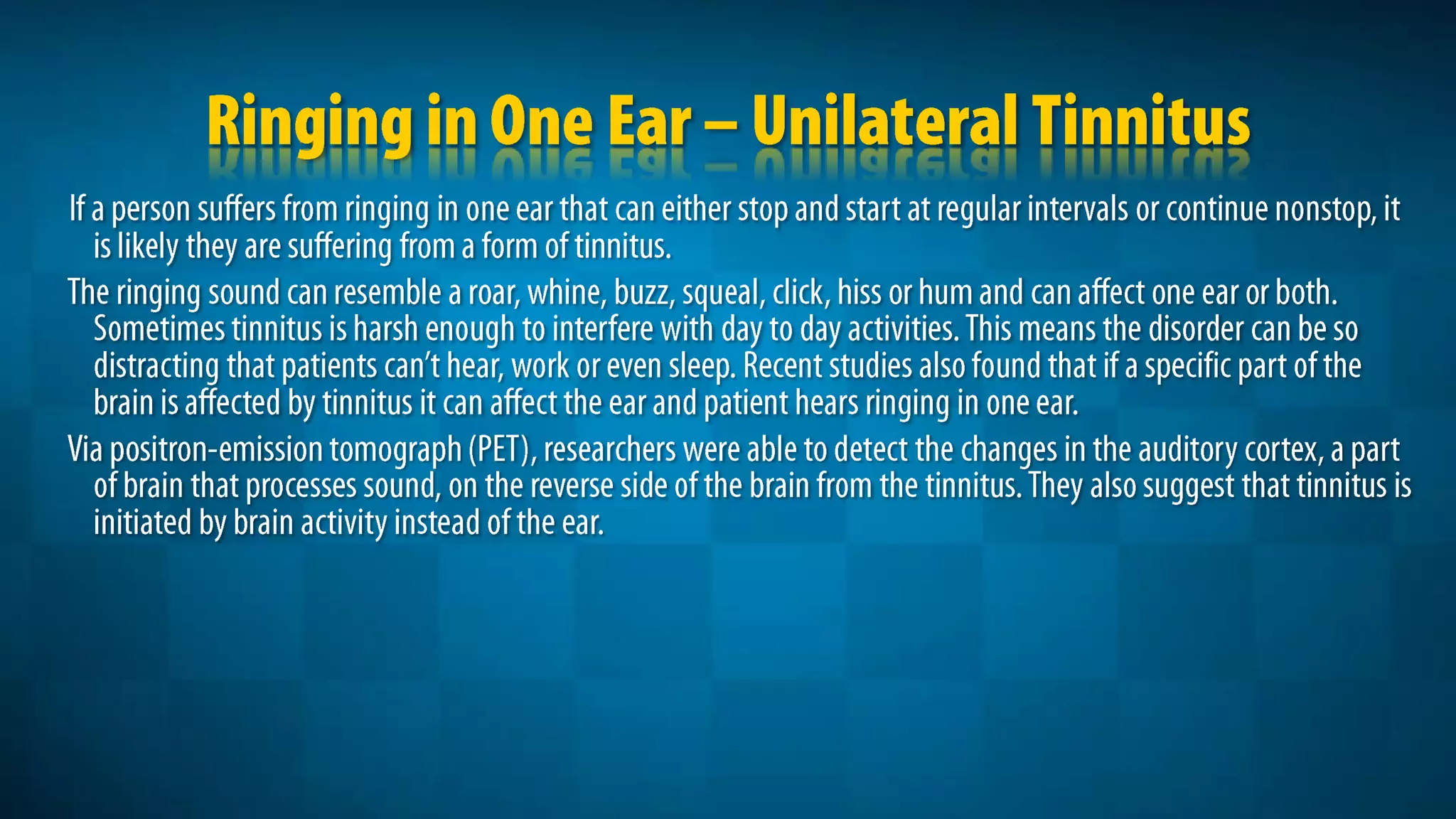 Ringing in One Ear – Unilateral Tinnitus

If a person suffers from ringing in one ear that can either stop and start at regular intervals or continue nonstop, it is likely they are suffering from a form of tinnitus.

The ringing sound can resemble a roar, whine, buzz, squeal, click, hiss or hum and can affect one ear or both. Sometimes tinnitus is harsh enough to interfere with day to day activities. This means the disorder can be so distracting that patients can't hear, work or even sleep. Recent studies also found that if a specific part of the brain is affected by tinnitus it can affect the ear and patient hears ringing in one ear.

Via positron-emission tomograph (PET), researchers were able to detect the changes in the auditory cortex, a part of brain that processes sound, on the reverse side of the brain from the tinnitus. They also suggest that tinnitus is initiated by brain activity instead of the ear.